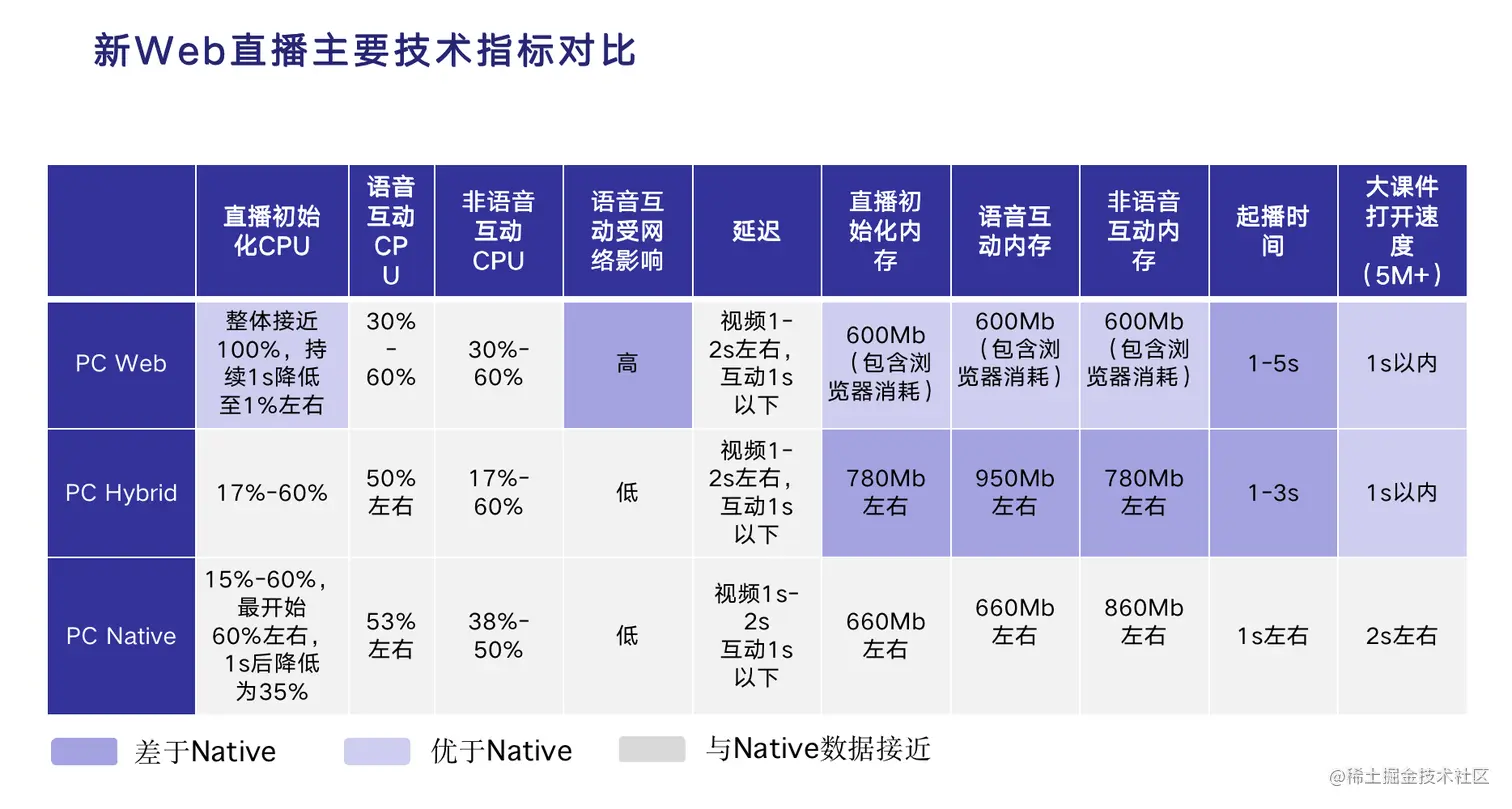 新Web直播主要技术指标对比

| | 直播初始化CPU | 语音互动CPU | 非语音互动CPU | 语音互动受网络影响 | 延迟 | 直播初始化内存 | 语音互动内存 | 非语音互动内存 | 起播时间 | 大课件打开速度（5M+） |
|---|---|---|---|---|---|---|---|---|---|---|
| PC Web | 整体接近100%，持续1s降低至1%左右 | 30%-60% | 30%-60% | 高 | 视频1-2s左右，互动1s以下 | 600Mb（包含浏览器消耗） | 600Mb（包含浏览器消耗） | 600Mb（包含浏览器消耗） | 1-5s | 1s以内 |
| PC Hybrid | 17%-60% | 50%左右 | 17%-60% | 低 | 视频1-2s左右，互动1s以下 | 780Mb左右 | 950Mb左右 | 780Mb左右 | 1-3s | 1s以内 |
| PC Native | 15%-60%，最开始60%左右，1s后降低为35% | 53%左右 | 38%-50% | 低 | 视频1s-2s 互动1s以下 | 660Mb左右 | 660Mb左右 | 860Mb左右 | 1s左右 | 2s左右 |

差于Native 优于Native 与Native数据接近

@稀土掘金技术社区